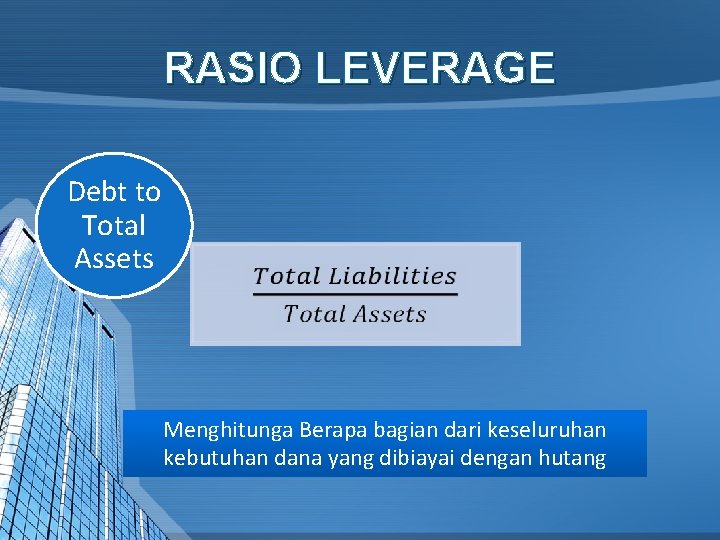 RASIO LEVERAGE

Debt to Total Assets

$\frac{Total\ Liabilities}{Total\ Assets}$

Menghitunga Berapa bagian dari keseluruhan kebutuhan dana yang dibiayai dengan hutang